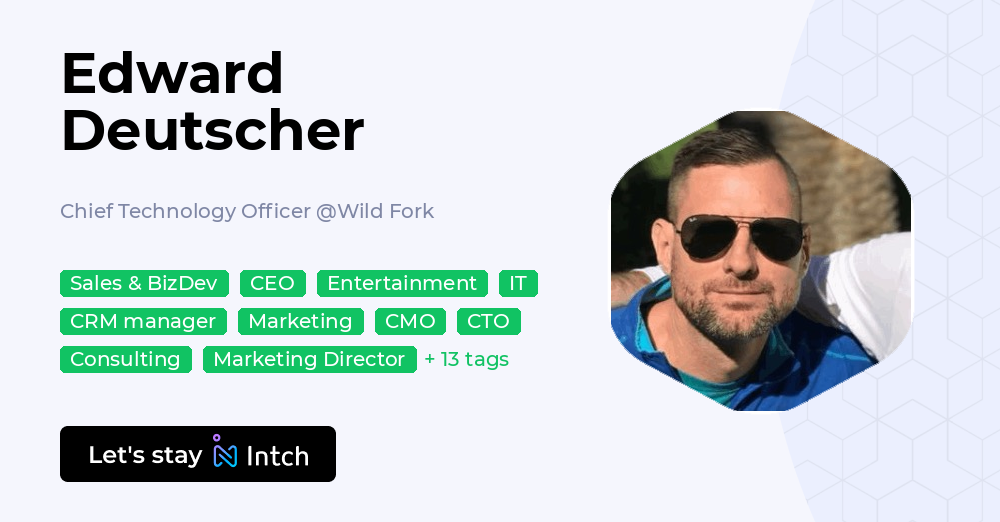 Edward Deutscher

Chief Technology Officer @Wild Fork

Sales & BizDev CEO Entertainment IT
CRM manager Marketing CMO CTO
Consulting Marketing Director + 13 tags

Let's stay Intch